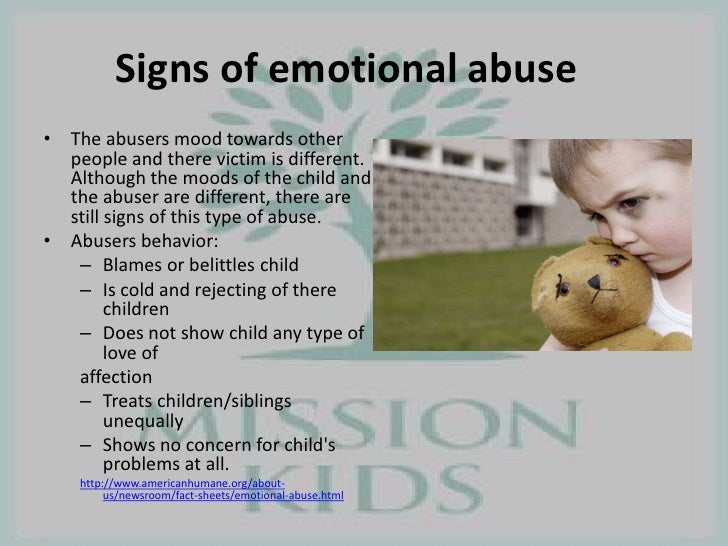 Signs of emotional abuse

• The abusers mood towards other people and there victim is different. Although the moods of the child and the abuser are different, there are still signs of this type of abuse.
• Abusers behavior:
– Blames or belittles child
– Is cold and rejecting of there children
– Does not show child any type of love of

affection
– Treats children/siblings unequally
– Shows no concern for child's problems at all.

http://www.americanhumane.org/about-us/newsroom/fact-sheets/emotional-abuse.html

MISSION KIDS